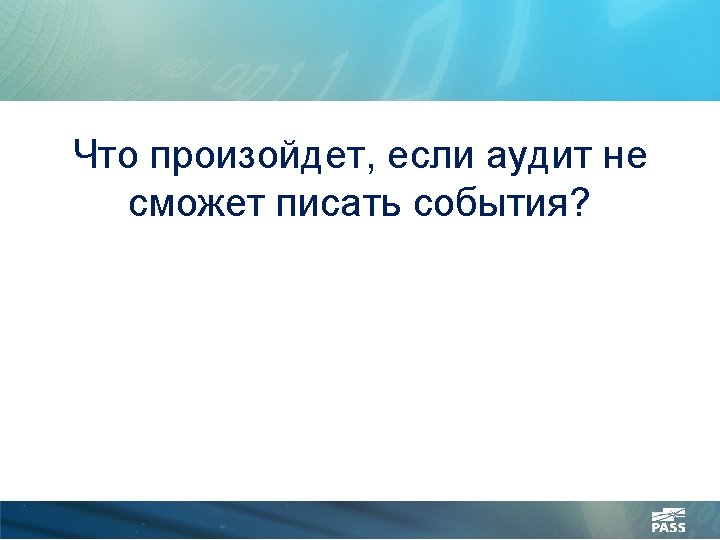 Что произойдет, если аудит не сможет писать события?

PASS